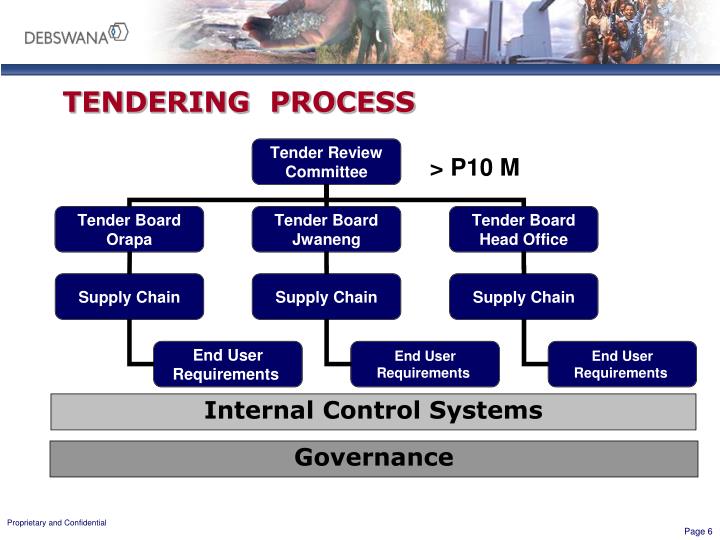 DEBSWANA

TENDERING PROCESS

Tender Review Committee

> P10 M

Tender Board Orapa

Tender Board Jwaneng

Tender Board Head Office

Supply Chain

Supply Chain

Supply Chain

End User Requirements

End User Requirements

End User Requirements

Internal Control Systems

Governance

Proprietary and Confidential

Page 6